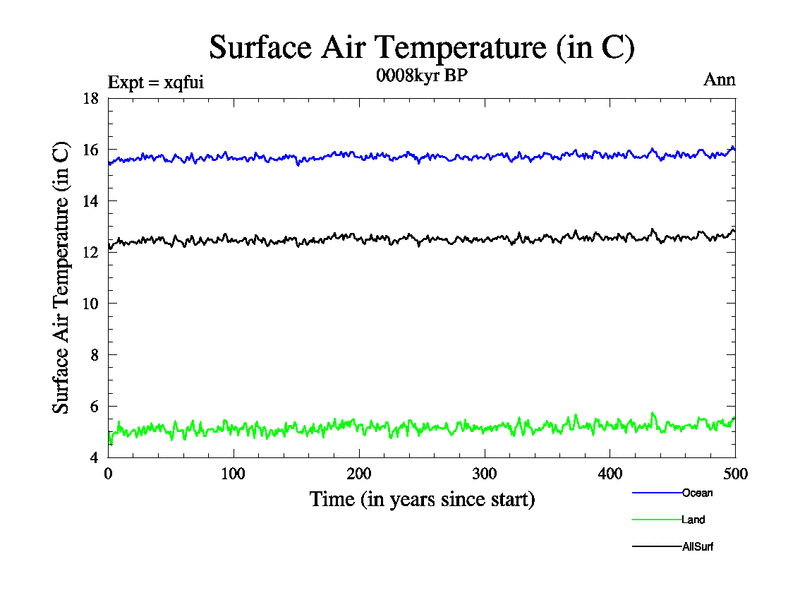 Surface Air Temperature (in C)

Expt = xqfui

0008kyr BP

Ann

Surface Air Temperature (in C)

18
16
14
12
10
8
6
4

0
100
200
300
400
500

Time (in years since start)

Ocean

Land

AllSurf